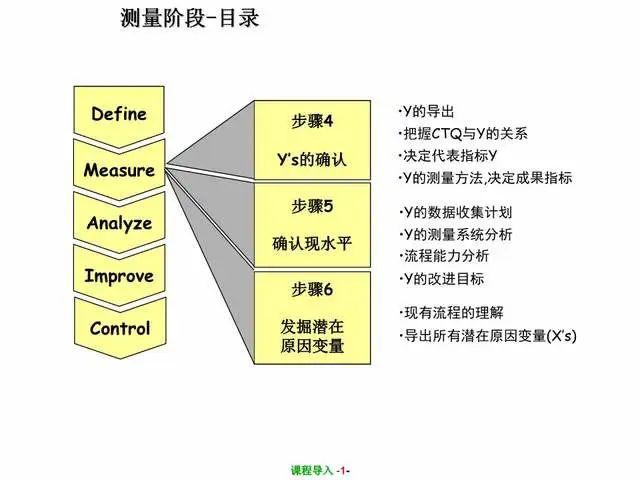 测量阶段-目录

Define

Measure

Analyze

Improve

Control

步骤4

Y's的确认

步骤5

确认现水平

步骤6

发掘潜在原因变量

·Y的导出
·把握CTQ与Y的关系
·决定代表指标Y
·Y的测量方法,决定成果指标

·Y的数据收集计划
·Y的测量系统分析
·流程能力分析
·Y的改进目标

·现有流程的理解
·导出所有潜在原因变量(X's)

课程导入 -1-